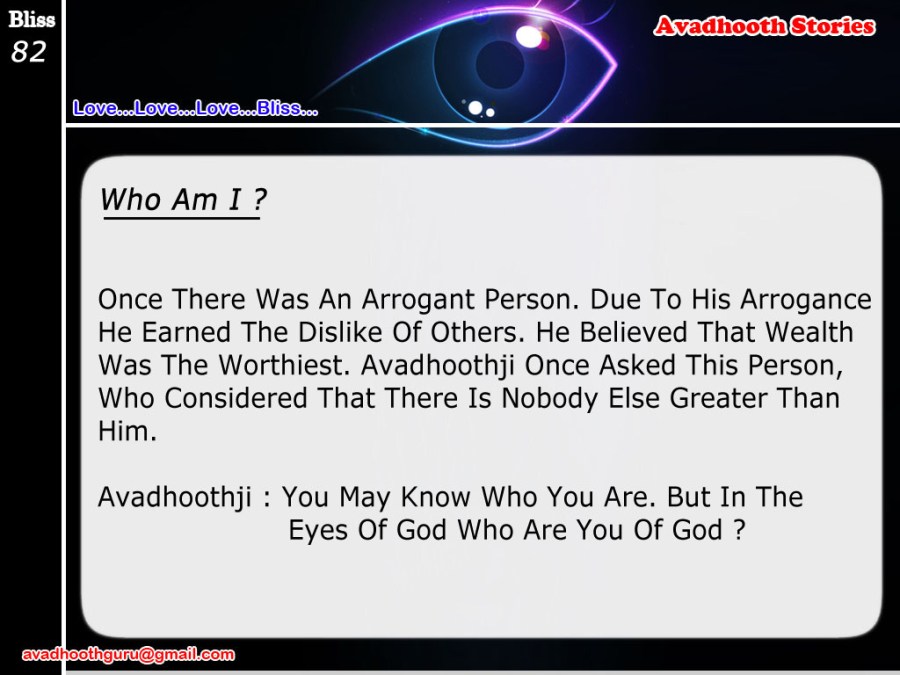 Bliss
82

Avadhooth Stories

Love...Love...Love...Bliss...

Who Am I ?

Once There Was An Arrogant Person. Due To His Arrogance He Earned The Dislike Of Others. He Believed That Wealth Was The Worthiest. Avadhoothji Once Asked This Person, Who Considered That There Is Nobody Else Greater Than Him.

Avadhoothji : You May Know Who You Are. But In The Eyes Of God Who Are You Of God ?

avadhoothguru@gmail.com